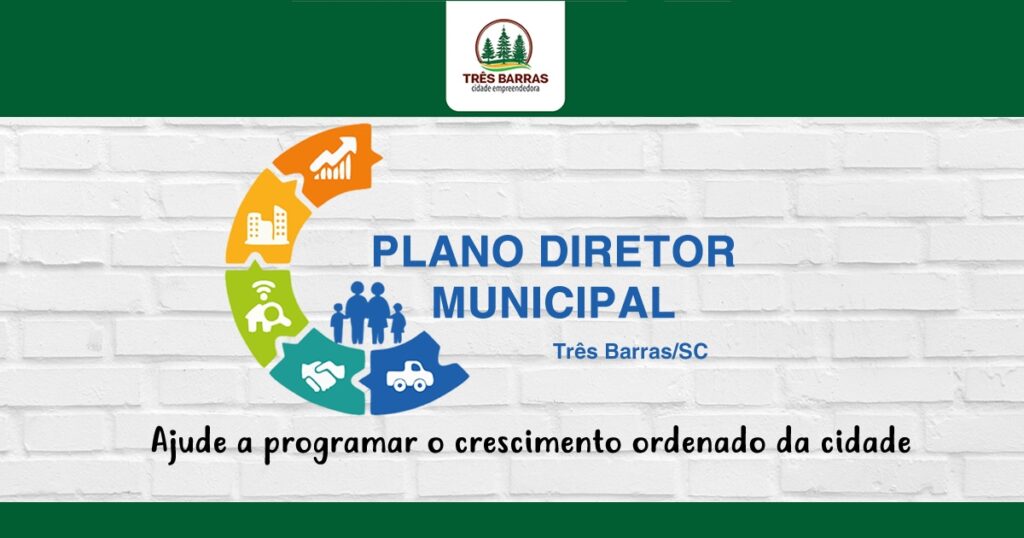 TRÊS BARRAS
cidade empreendedora

PLANO DIRETOR MUNICIPAL

Três Barras/SC

Ajude a programar o crescimento ordenado da cidade